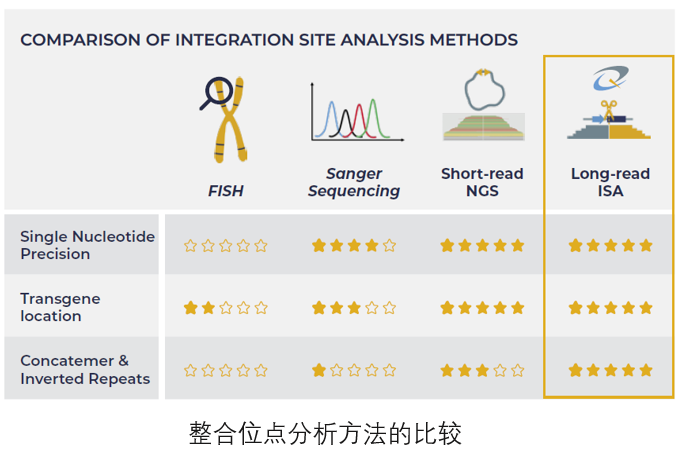 COMPARISON OF INTEGRATION SITE ANALYSIS METHODS

|  | FISH | Sanger Sequencing | Short-read NGS | Long-read ISA |
|---|---|---|---|---|
| Single Nucleotide Precision | ☆☆☆☆☆ | ★★★★☆ | ★★★★★ | ★★★★★ |
| Transgene location | ★★☆☆☆ | ★★★☆☆ | ★★★★★ | ★★★★★ |
| Concatemer & Inverted Repeats | ☆☆☆☆☆ | ★☆☆☆☆ | ★★★☆☆ | ★★★★★ |

整合位点分析方法的比较